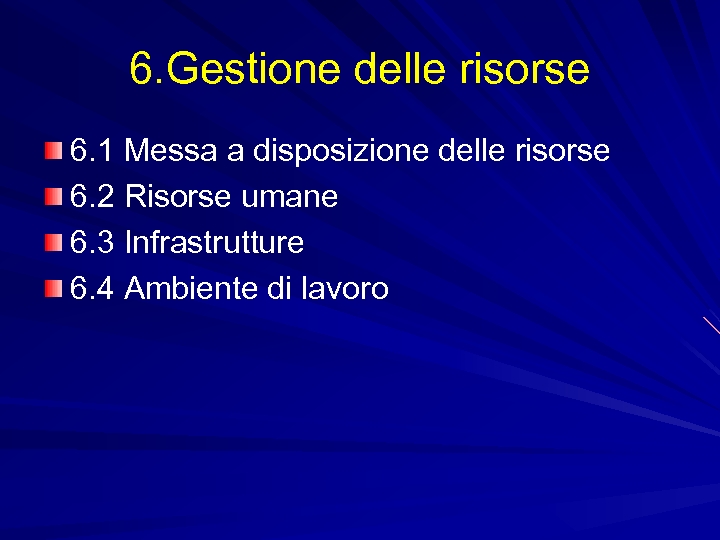 6.Gestione delle risorse

6.1 Messa a disposizione delle risorse
6.2 Risorse umane
6.3 Infrastrutture
6.4 Ambiente di lavoro